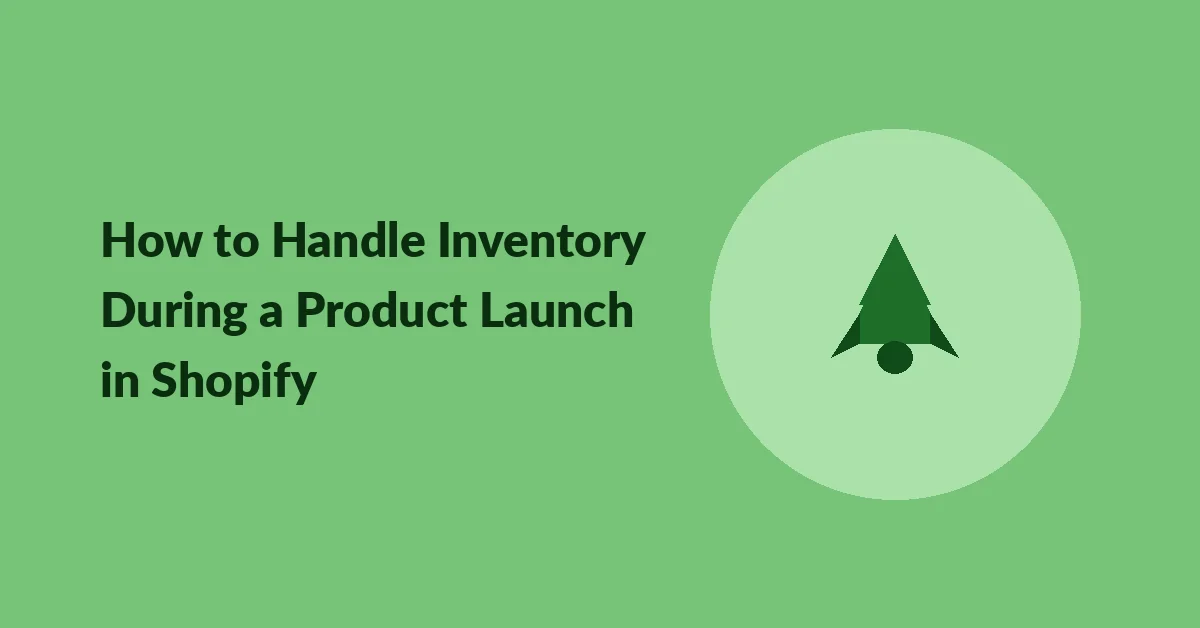 How to Handle Inventory During a Product Launch in Shopify